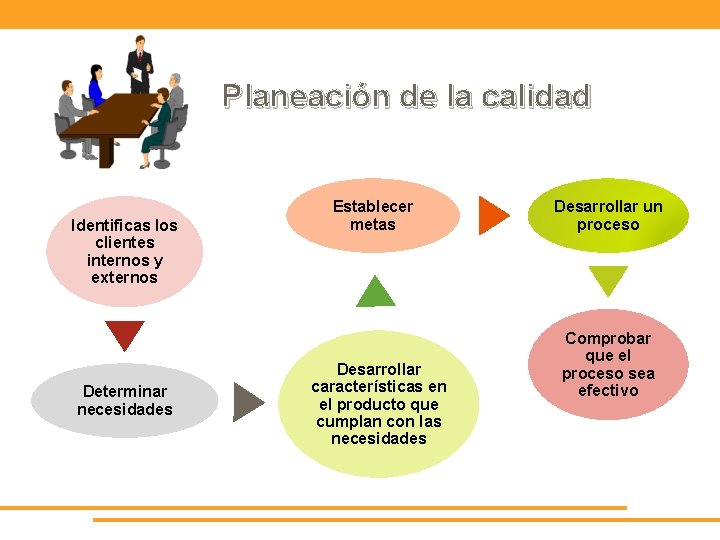 Planeación de la calidad

Identificas los clientes internos y externos

Determinar necesidades

Desarrollar características en el producto que cumplan con las necesidades

Establecer metas

Desarrollar un proceso

Comprobar que el proceso sea efectivo